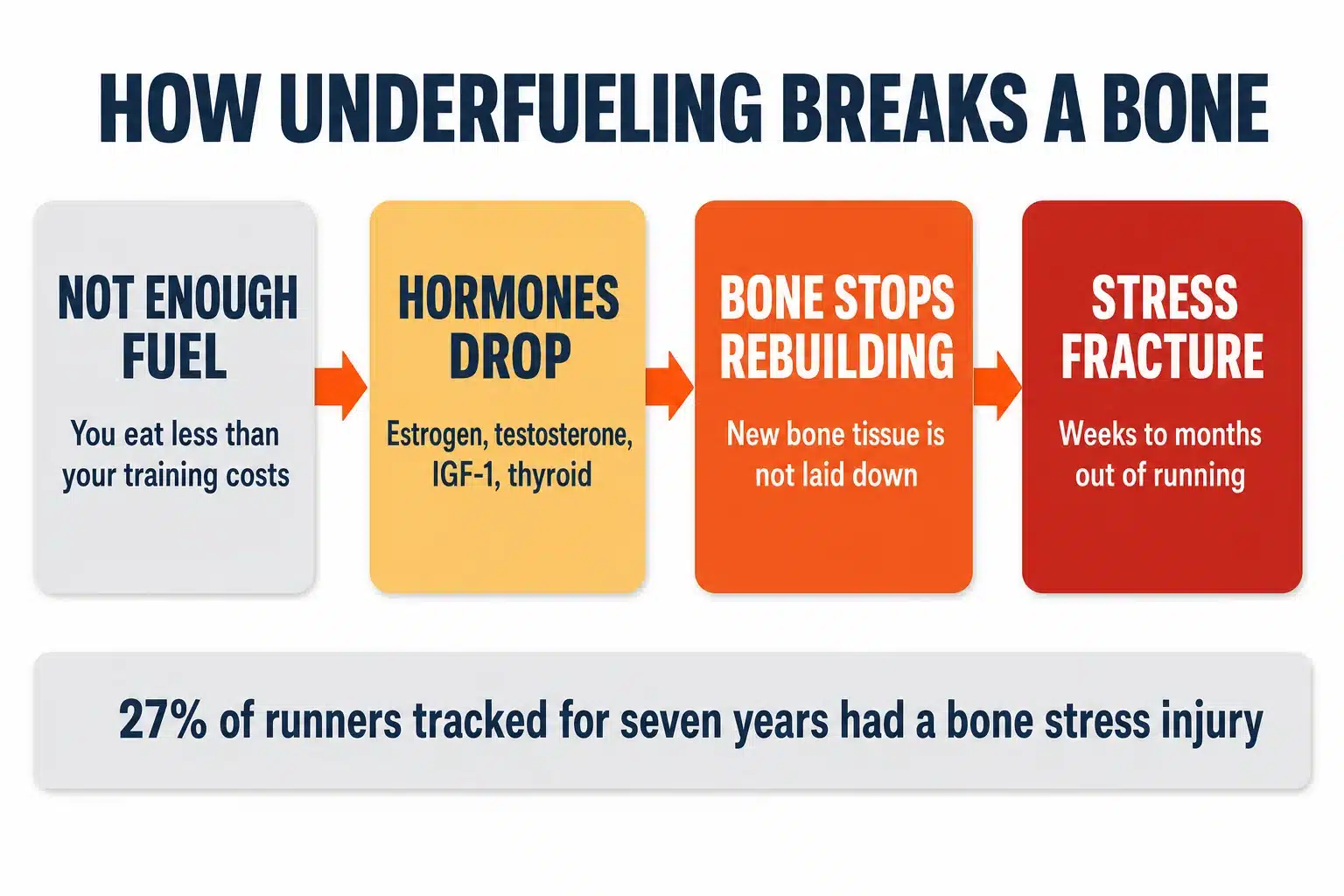 HOW UNDERFUELING BREAKS A BONE

NOT ENOUGH FUEL

You eat less than your training costs

HORMONES DROP

Estrogen, testosterone, IGF-1, thyroid

BONE STOPS REBUILDING

New bone tissue is not laid down

STRESS FRACTURE

Weeks to months out of running

27% of runners tracked for seven years had a bone stress injury